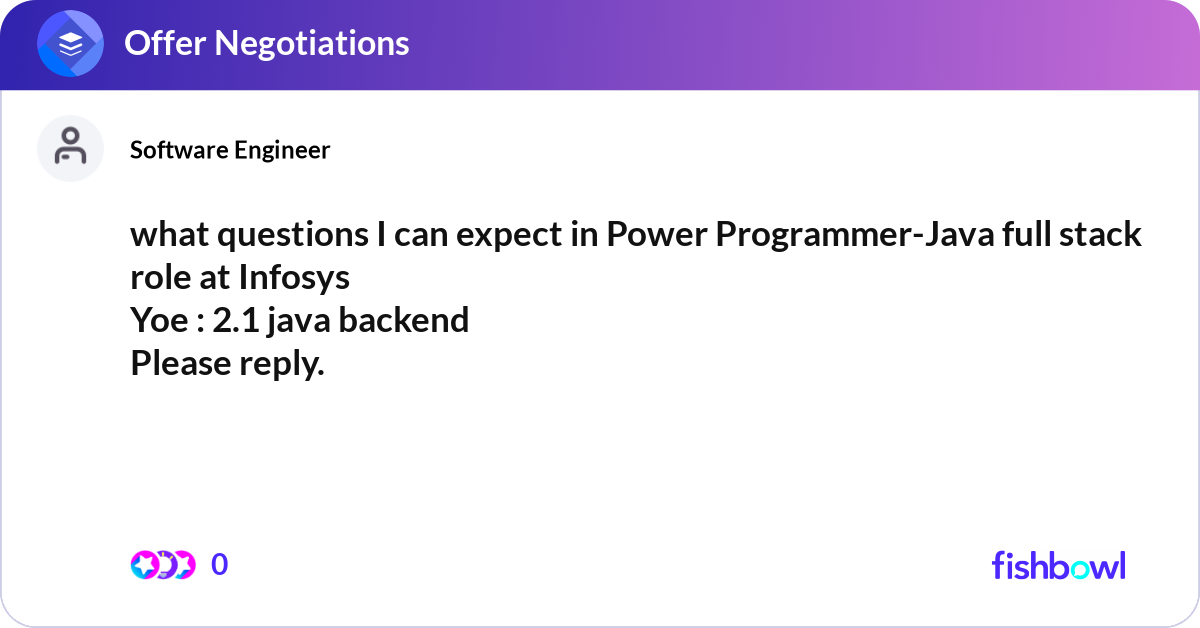 Offer Negotiations

Software Engineer

what questions I can expect in Power Programmer-Java full stack role at Infosys
Yoe : 2.1 java backend
Please reply.

0

fishbowl